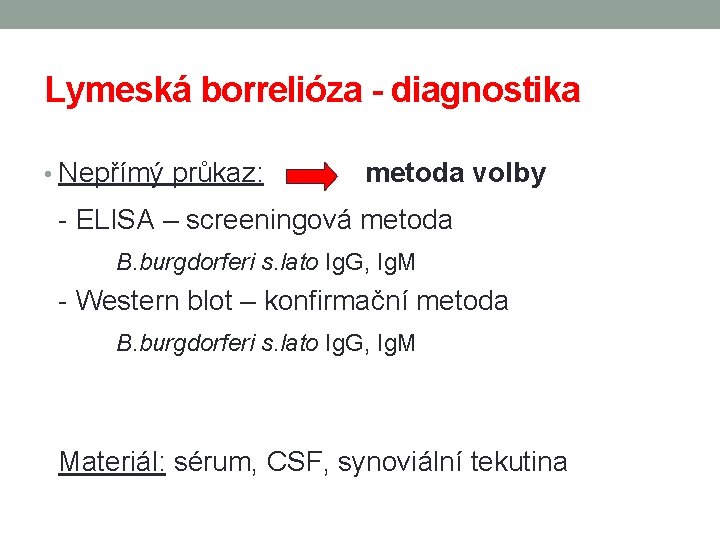 Lymeská borrelióza - diagnostika

• Nepřímý průkaz: metoda volby

- ELISA – screeningová metoda

B.burgdorferi s.lato IgG, IgM

- Western blot – konfirmační metoda

B.burgdorferi s.lato IgG, IgM

Materiál: sérum, CSF, synoviální tekutina